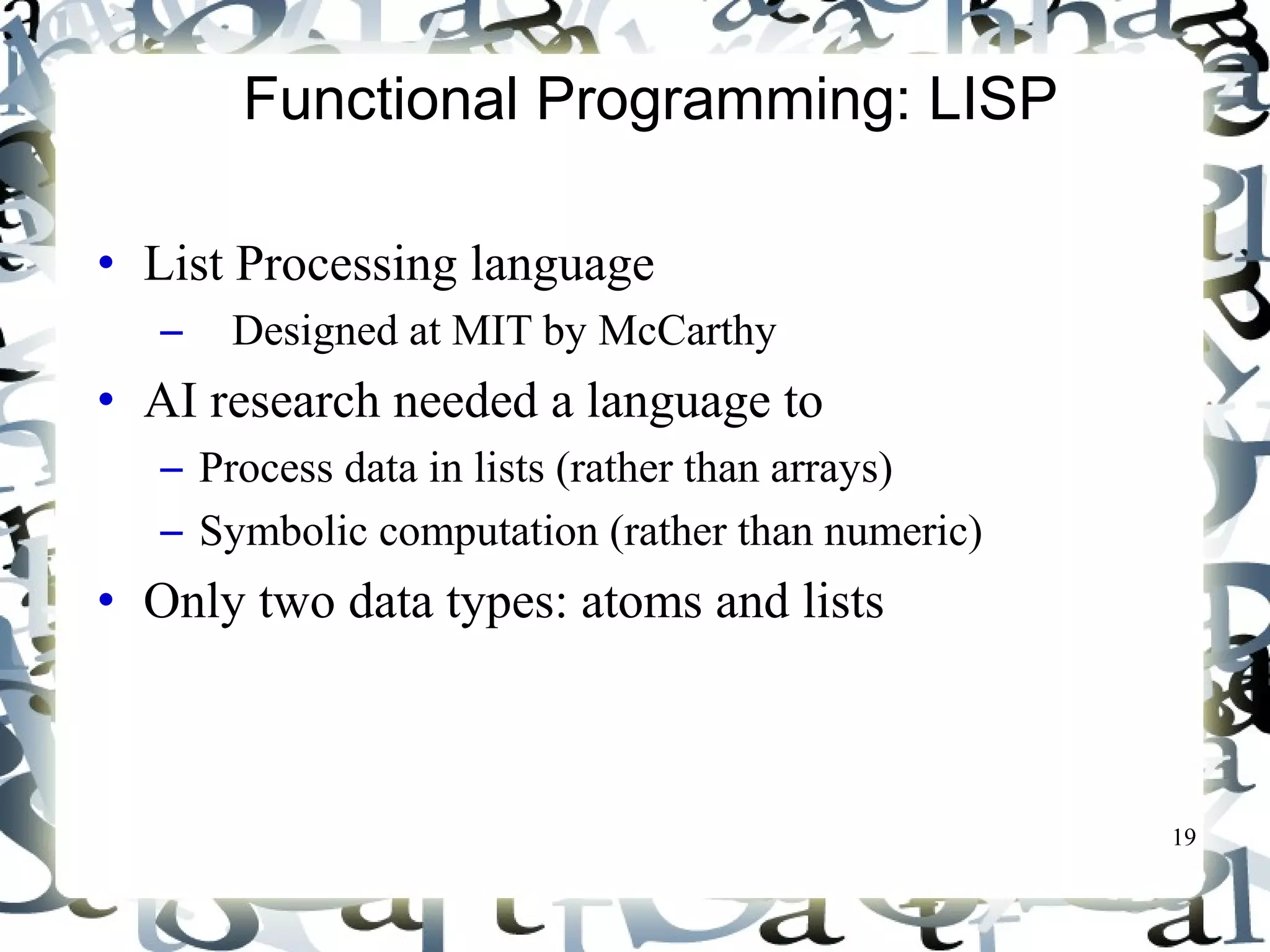 Functional Programming: LISP

• List Processing language
  – Designed at MIT by McCarthy
• AI research needed a language to
  – Process data in lists (rather than arrays)
  – Symbolic computation (rather than numeric)
• Only two data types: atoms and lists

19